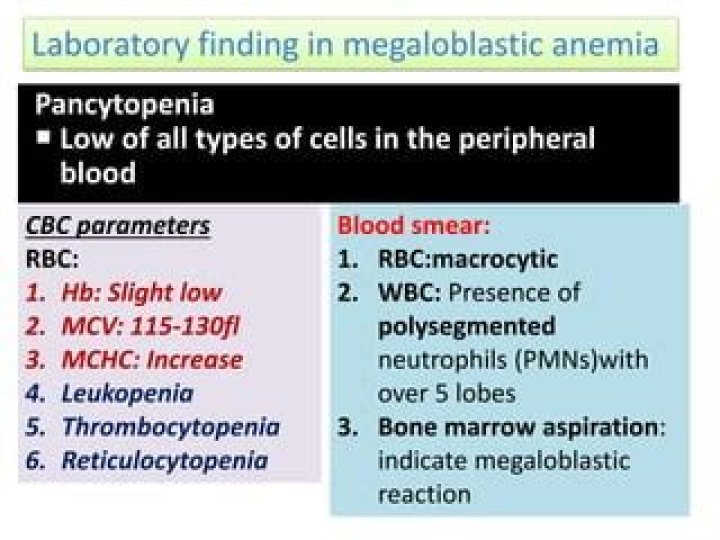 Laboratory finding in megaloblastic anemia

Pancytopenia
▪ Low of all types of cells in the peripheral blood

CBC parameters
RBC:
1. Hb: Slight low
2. MCV: 115-130fl
3. MCHC: Increase
4. Leukopenia
5. Thrombocytopenia
6. Reticulocytopenia

Blood smear:
1. RBC:macrocytic
2. WBC: Presence of polysegmented neutrophils (PMNs)with over 5 lobes
3. Bone marrow aspiration: indicate megaloblastic reaction